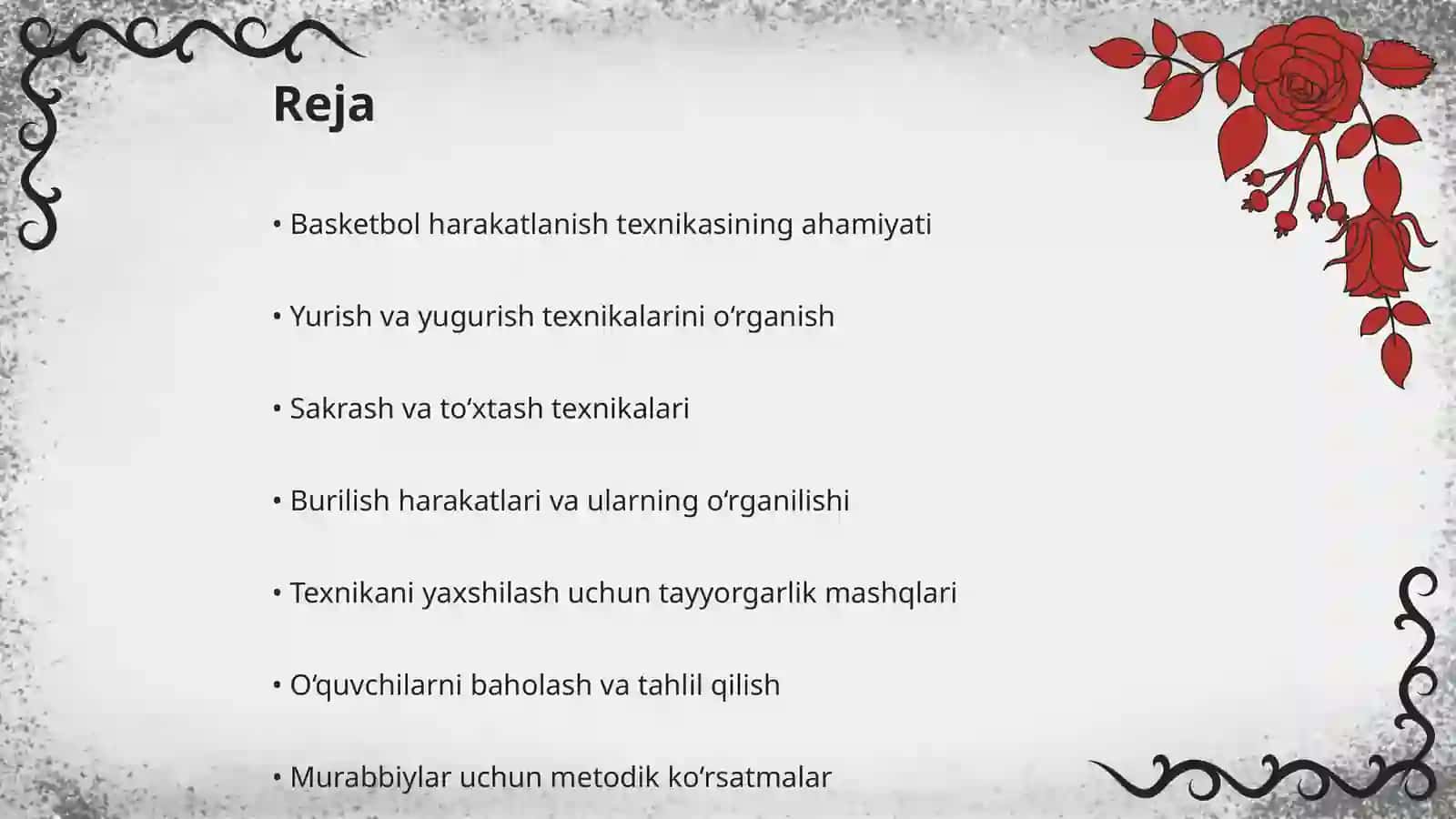 Reja

• Basketbol harakatlanish texnikasining ahamiyati

• Yurish va yugurish texnikalarini oʻrganish

• Sakrash va toʻxtash texnikalari

• Burilish harakatlari va ularning oʻrganilishi

• Texnikani yaxshilash uchun tayyorgarlik mashqlari

• Oʻquvchilarni baholash va tahlil qilish

• Murabbiylar uchun metodik koʻrsatmalar